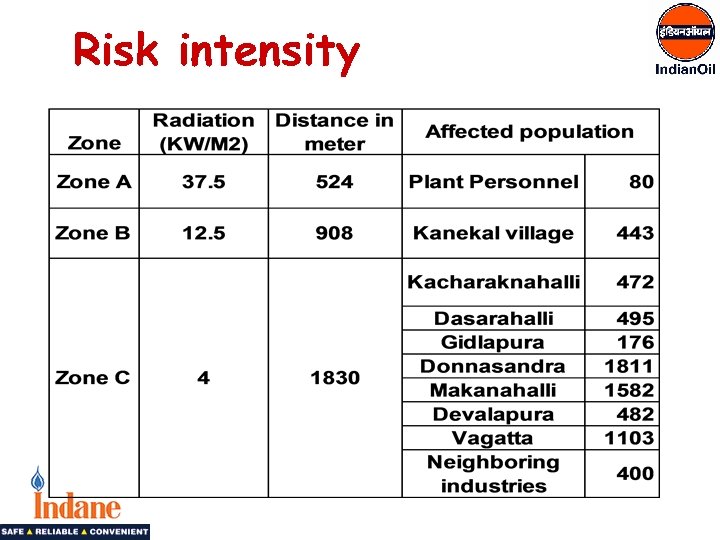 Risk intensity

इंडियनऑयल
IndianOil

| Zone | Radiation (KW/M2) | Distance in meter | Affected population | |
|---|---|---|---|---|
| Zone A | 37.5 | 524 | Plant Personnel | 80 |
| Zone B | 12.5 | 908 | Kanekal village | 443 |
| Zone C | 4 | 1830 | Kacharaknahalli | 472 |
| | | | Dasarahalli | 495 |
| | | | Gidlapura | 176 |
| | | | Donnasandra | 1811 |
| | | | Makanahalli | 1582 |
| | | | Devalapura | 482 |
| | | | Vagatta | 1103 |
| | | | Neighboring industries | 400 |

Indane
SAFE ▲ RELIABLE ▲ CONVENIENT